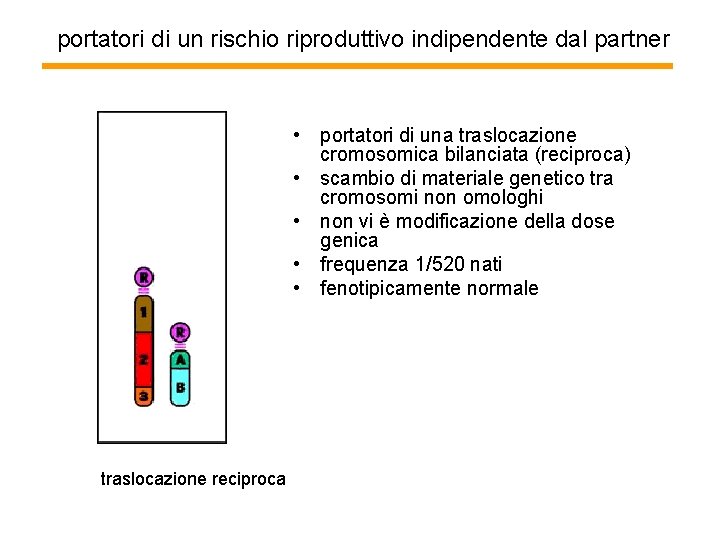 portatori di un rischio riproduttivo indipendente dal partner

R
1
2
3
R
A
B

traslocazione reciproca

• portatori di una traslocazione cromosomica bilanciata (reciproca)
• scambio di materiale genetico tra cromosomi non omologhi
• non vi è modificazione della dose genica
• frequenza 1/520 nati
• fenotipicamente normale